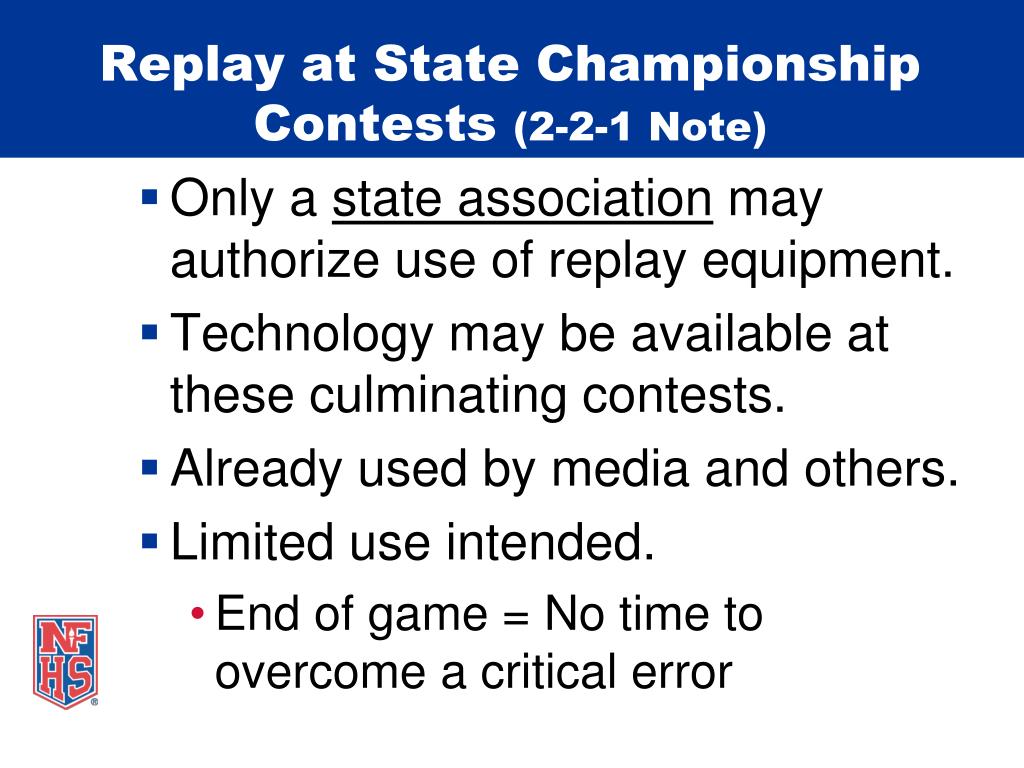 Replay at State Championship Contests (2-2-1 Note)

▪ Only a state association may authorize use of replay equipment.

▪ Technology may be available at these culminating contests.

▪ Already used by media and others.

▪ Limited use intended.

• End of game = No time to overcome a critical error

NFHS